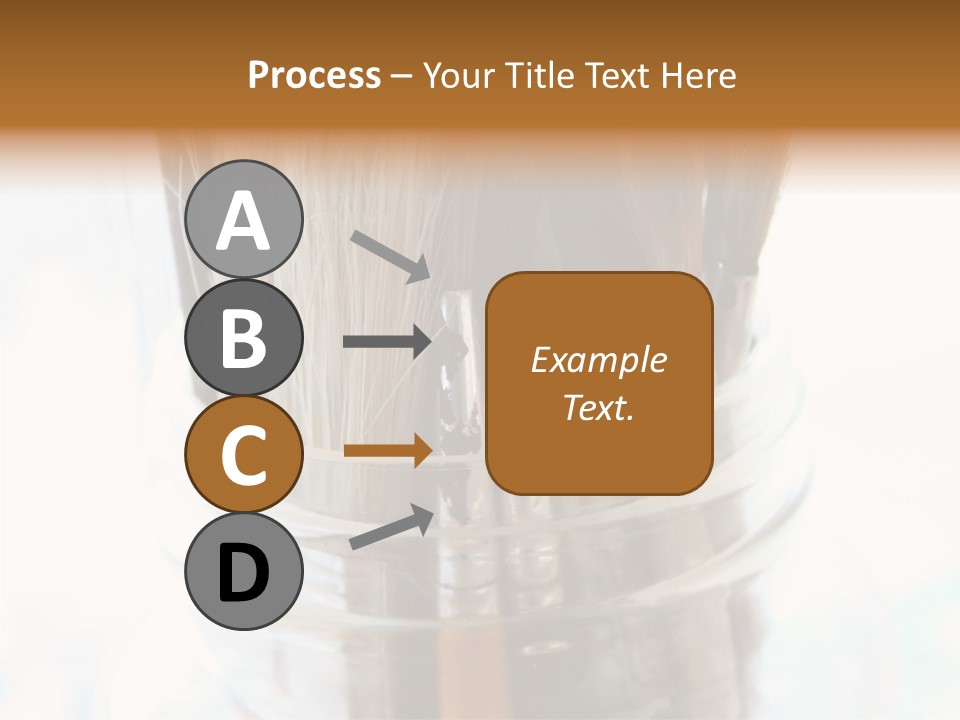 Process – Your Title Text Here

A

B

C

D

Example Text.